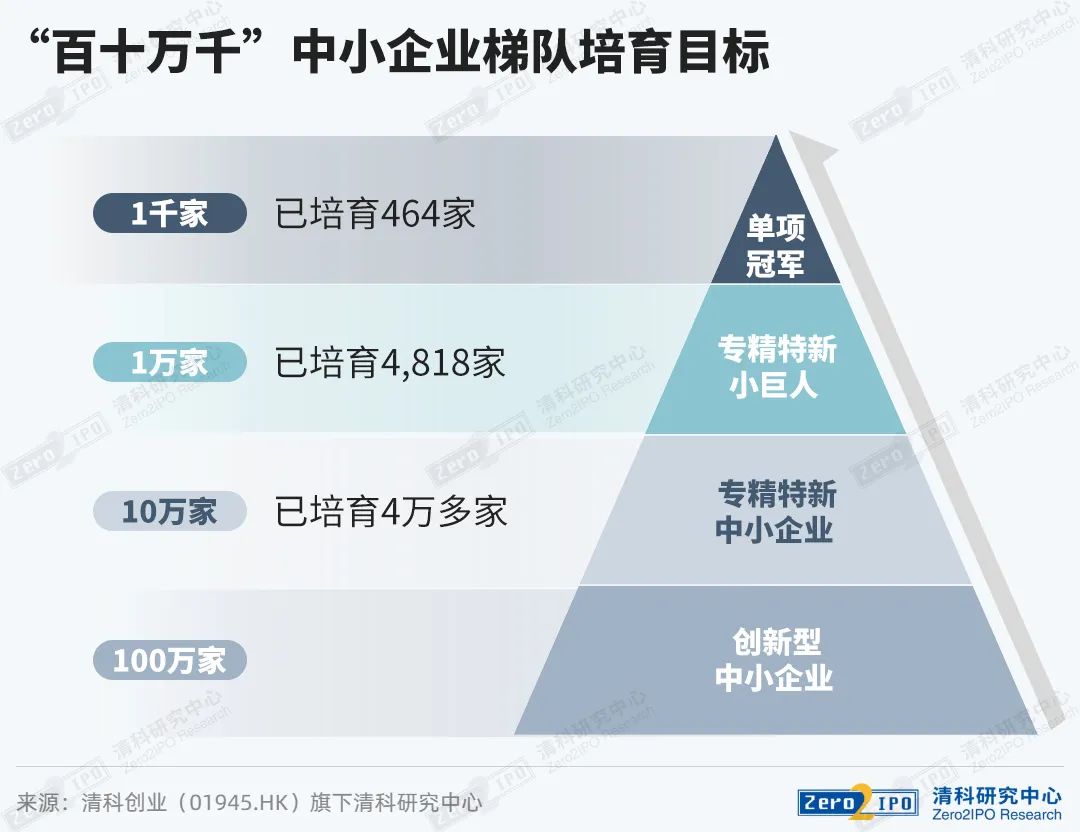 “百十万千”中小企业梯队培育目标

1千家 已培育464家

单项冠军

1万家 已培育4,818家

专精特新小巨人

10万家 已培育4万多家

专精特新中小企业

100万家

创新型中小企业

来源：清科创业（01945.HK）旗下清科研究中心

Zero2IPO 清科研究中心 Zero2IPO Research